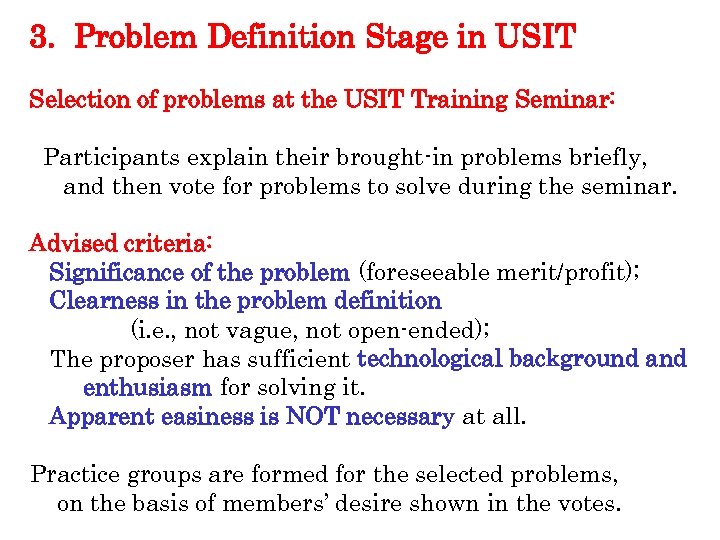 3. Problem Definition Stage in USIT

Selection of problems at the USIT Training Seminar:

Participants explain their brought-in problems briefly, and then vote for problems to solve during the seminar.

Advised criteria:
Significance of the problem (foreseeable merit/profit);
Clearness in the problem definition (i.e., not vague, not open-ended);
The proposer has sufficient technological background and enthusiasm for solving it.
Apparent easiness is NOT necessary at all.

Practice groups are formed for the selected problems, on the basis of members' desire shown in the votes.